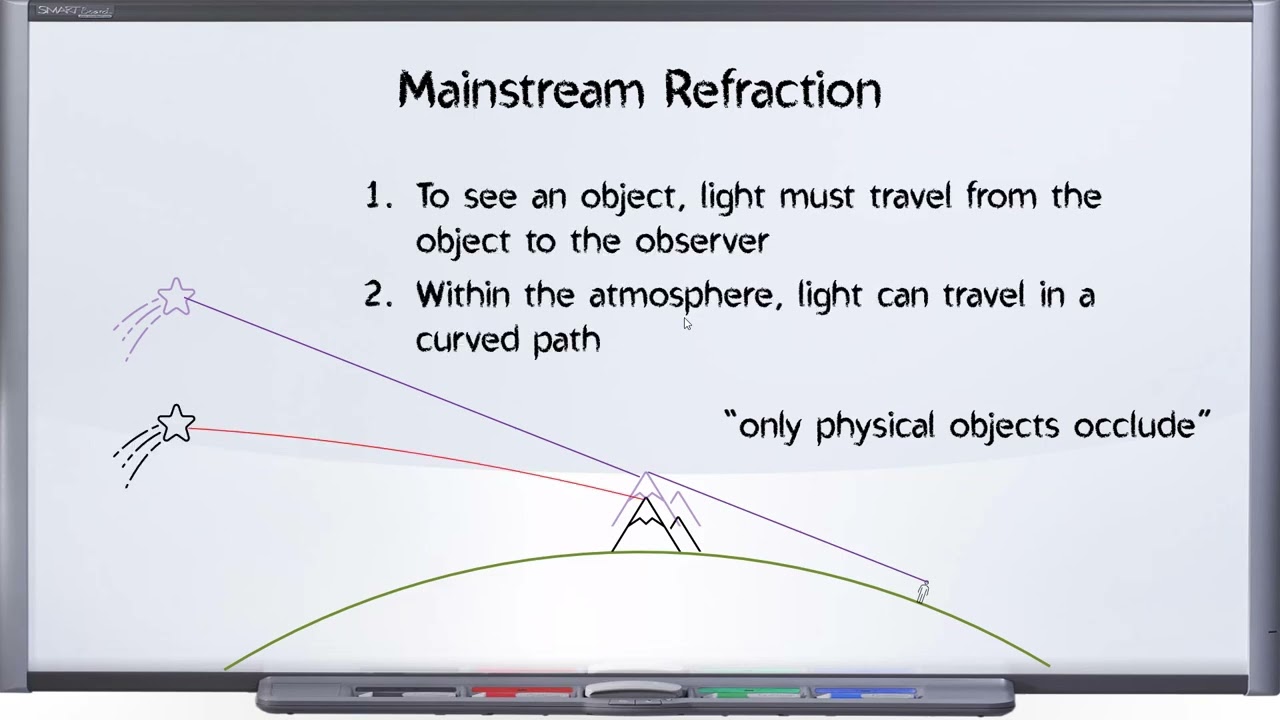 SMART Board

Mainstream Refraction

1. To see an object, light must travel from the object to the observer

2. Within the atmosphere, light can travel in a curved path

"only physical objects occlude"